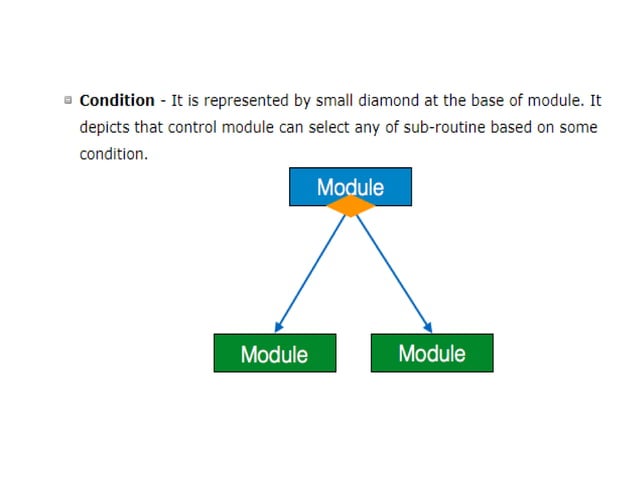 Condition - It is represented by small diamond at the base of module. It depicts that control module can select any of sub-routine based on some condition.

Module

Module

Module